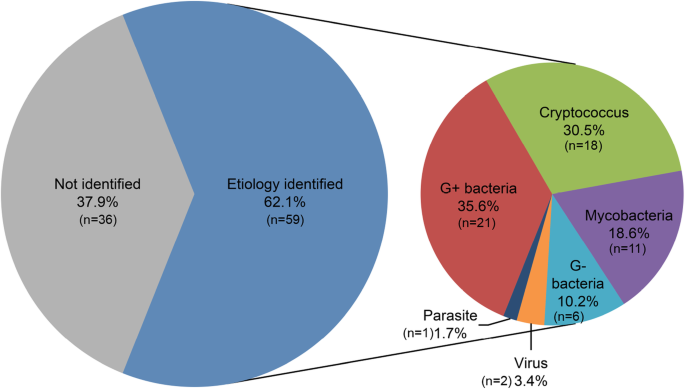 Not identified
37.9%
(n=36)

Etiology identified
62.1%
(n=59)

Cryptococcus
30.5%
(n=18)

G+ bacteria
35.6%
(n=21)

Mycobacteria
18.6%
(n=11)

G-
bacteria
10.2%
(n=6)

Parasite
(n=1)1.7%

Virus
(n=2) 3.4%